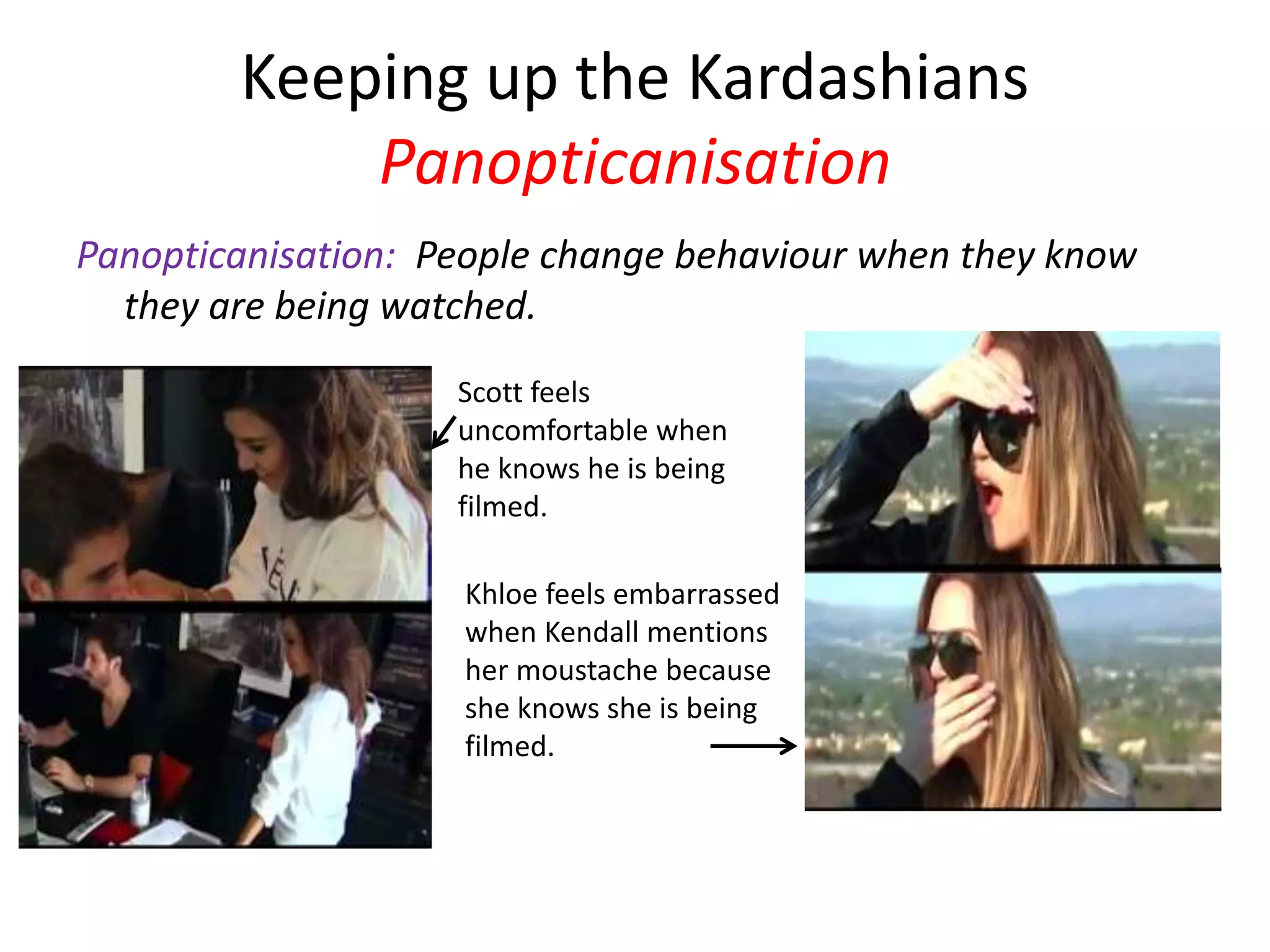 Keeping up the Kardashians
Panopticanisation

Panopticanisation: People change behaviour when they know they are being watched.

Scott feels uncomfortable when he knows he is being filmed.

Khloe feels embarrassed when Kendall mentions her moustache because she knows she is being filmed.